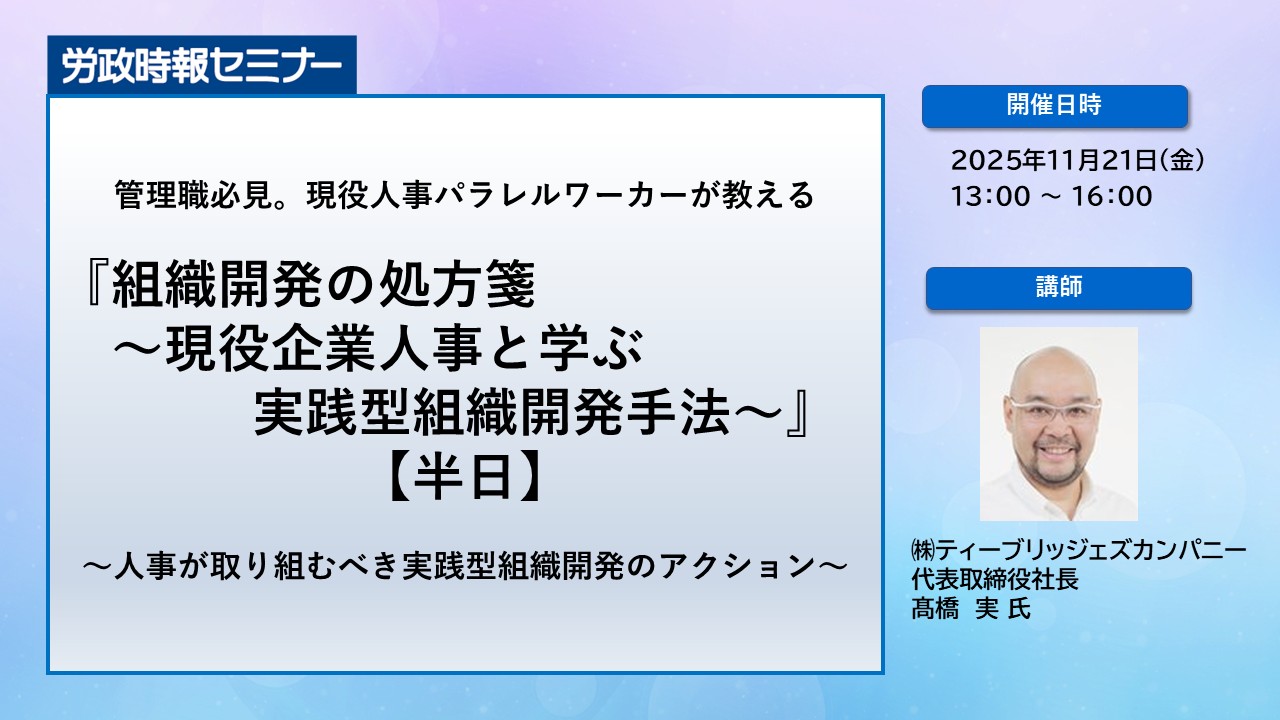 労政時報セミナー

管理職必見。現役人事パラレルワーカーが教える

『組織開発の処方箋
～現役企業人事と学ぶ
実践型組織開発手法～』
【半日】

～人事が取り組むべき実践型組織開発のアクション～

開催日時

2025年11月21日(金)
13:00 ～ 16:00

講師

㈱ティーブリッジェズカンパニー
代表取締役社長
髙橋 実 氏